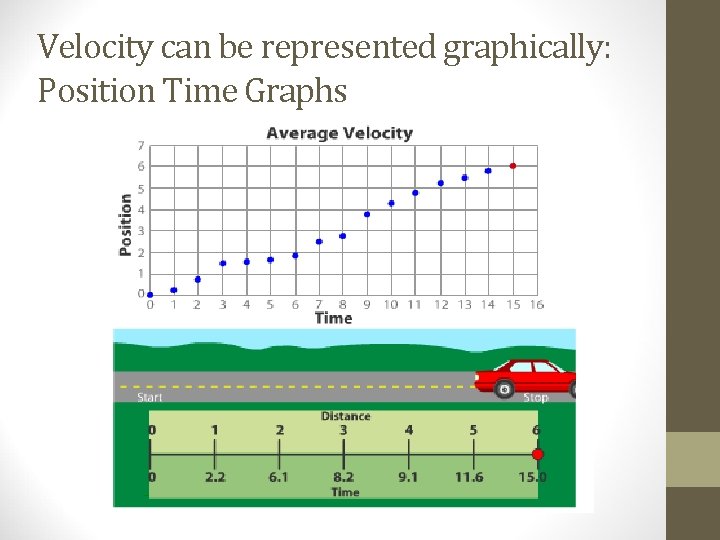 Velocity can be represented graphically: Position Time Graphs

Average Velocity

Position

7
6
5
4
3
2
1
0

0 1 2 3 4 5 6 7 8 9 10 11 12 13 14 15 16

Time

Start

Stop

Distance

0 1 2 3 4 5 6

0 2.2 6.1 8.2 9.1 11.6 15.0

Time